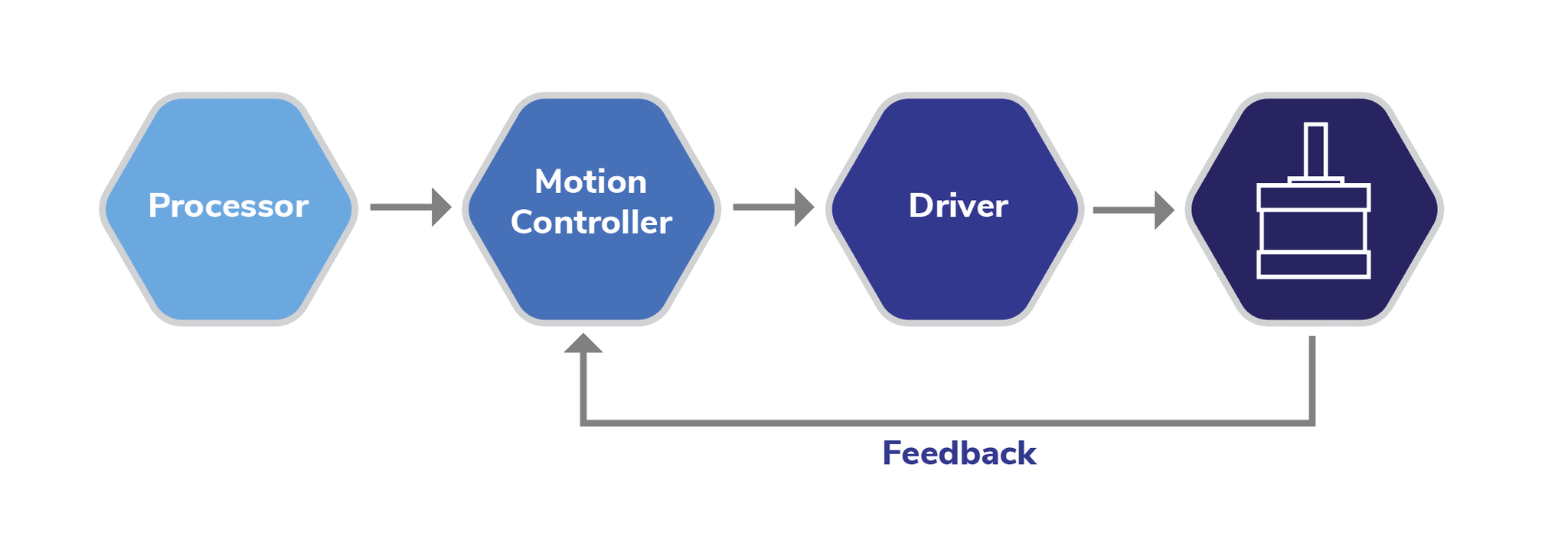 Processor

Motion Controller

Driver

Feedback